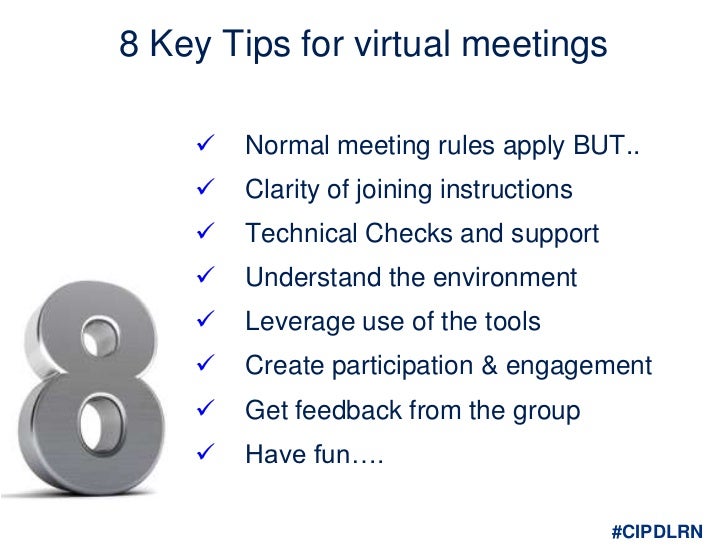 8 Key Tips for virtual meetings

✓ Normal meeting rules apply BUT..
✓ Clarity of joining instructions
✓ Technical Checks and support
✓ Understand the environment
✓ Leverage use of the tools
✓ Create participation & engagement
✓ Get feedback from the group
✓ Have fun….

8

#CIPDLRN